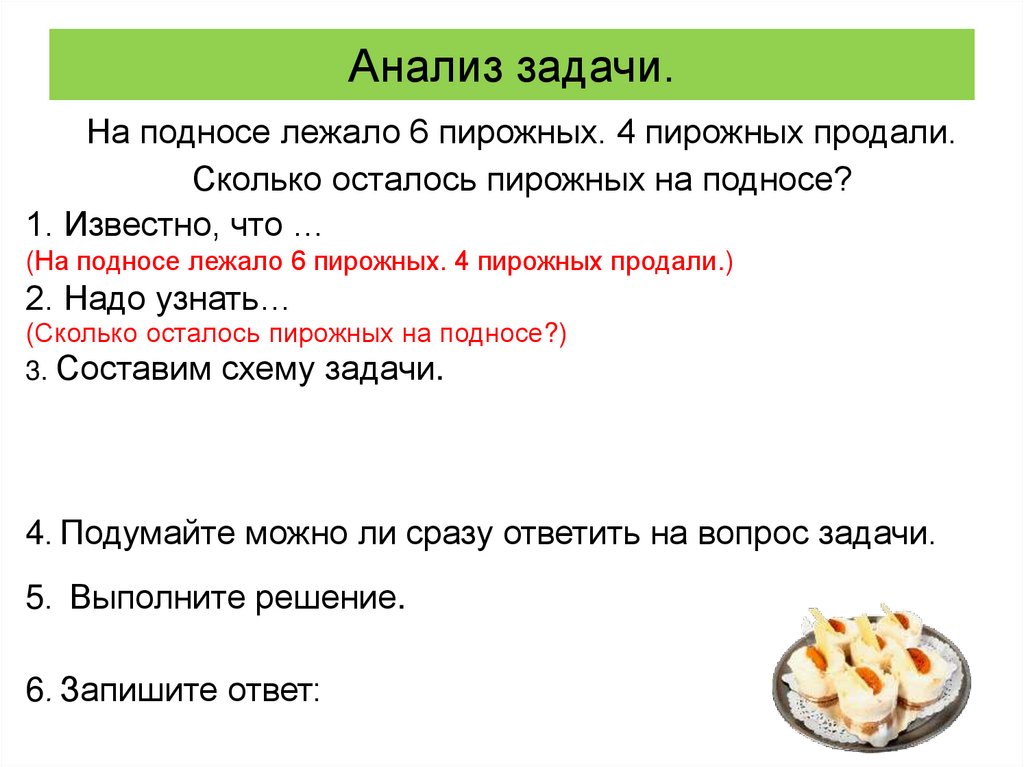 Анализ задачи.

На подносе лежало 6 пирожных. 4 пирожных продали. Сколько осталось пирожных на подносе?

1. Известно, что …
(На подносе лежало 6 пирожных. 4 пирожных продали.)

2. Надо узнать…
(Сколько осталось пирожных на подносе?)

3. Составим схему задачи.

4. Подумайте можно ли сразу ответить на вопрос задачи.

5. Выполните решение.

6. Запишите ответ: